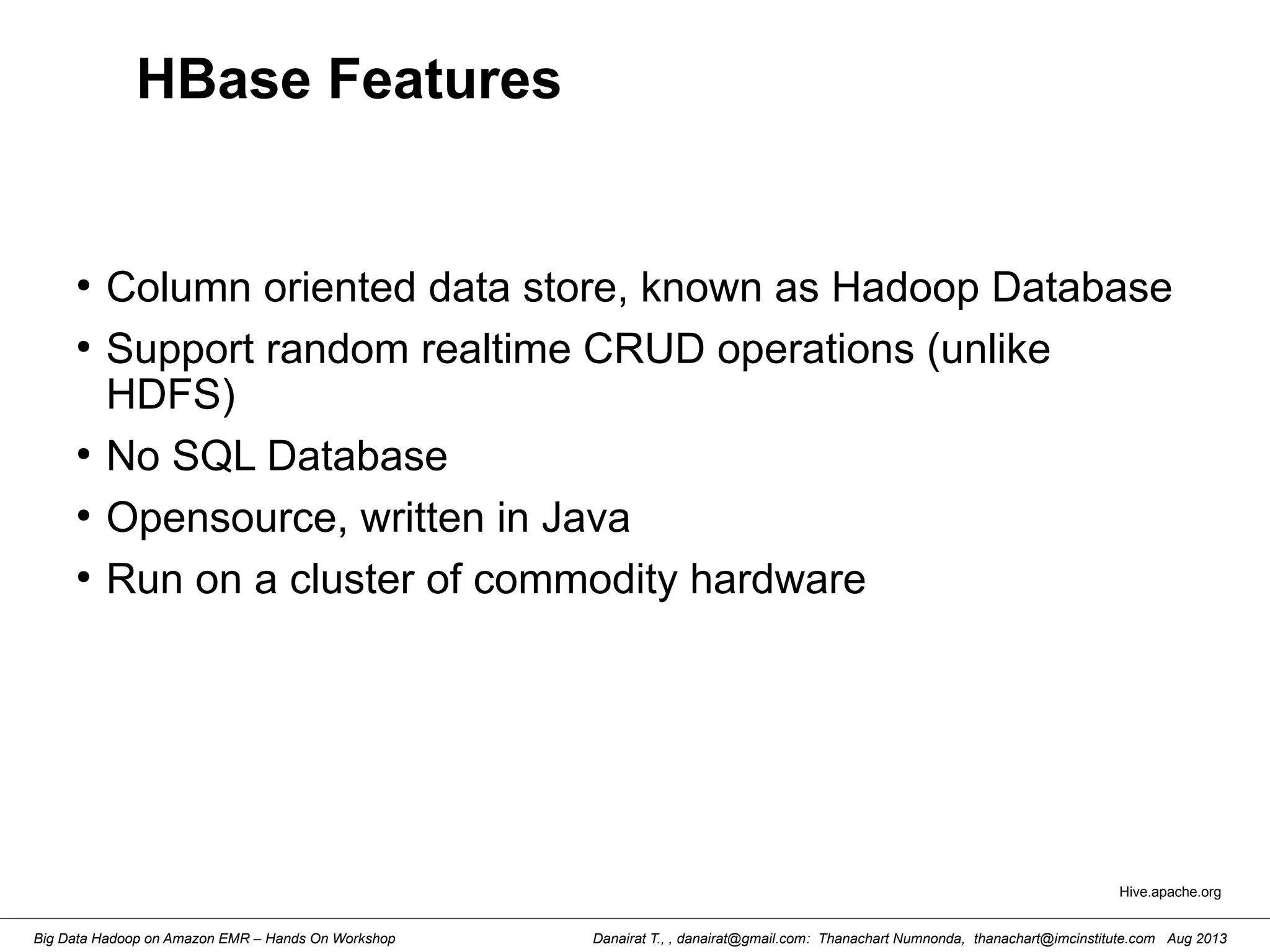 HBase Features

• Column oriented data store, known as Hadoop Database
• Support random realtime CRUD operations (unlike HDFS)
• No SQL Database
• Opensource, written in Java
• Run on a cluster of commodity hardware

Hive.apache.org

Big Data Hadoop on Amazon EMR – Hands On Workshop

Danairat T., , danairat@gmail.com: Thanachart Numnonda, thanachart@imcinstitute.com Aug 2013